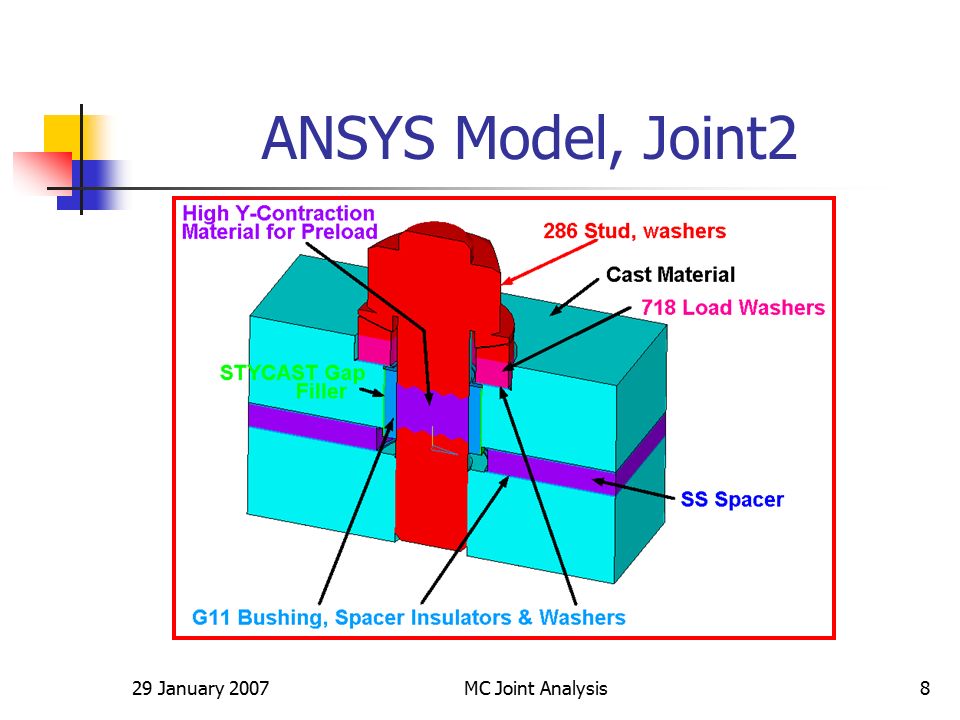 ANSYS Model, Joint2

High Y-Contraction Material for Preload

286 Stud, washers

Cast Material

718 Load Washers

STYCAST Gap Filler

SS Spacer

G11 Bushing, Spacer Insulators & Washers

29 January 2007

MC Joint Analysis

8